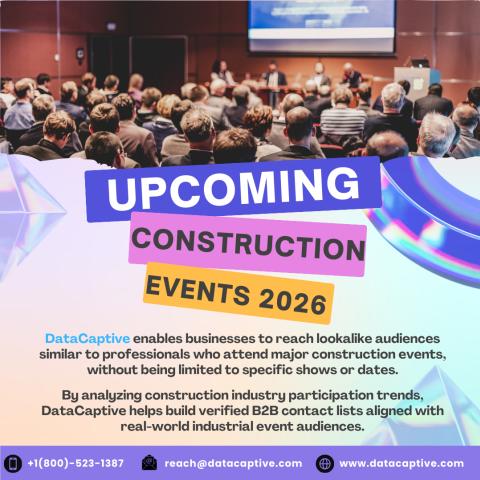 UPCOMING
CONSTRUCTION
EVENTS 2026

DataCaptive enables businesses to reach lookalike audiences similar to professionals who attend major construction events, without being limited to specific shows or dates.

By analyzing construction industry participation trends, DataCaptive helps build verified B2B contact lists aligned with real-world industrial event audiences.

+1(800)-523-1387 reach@datacaptive.com www.datacaptive.com